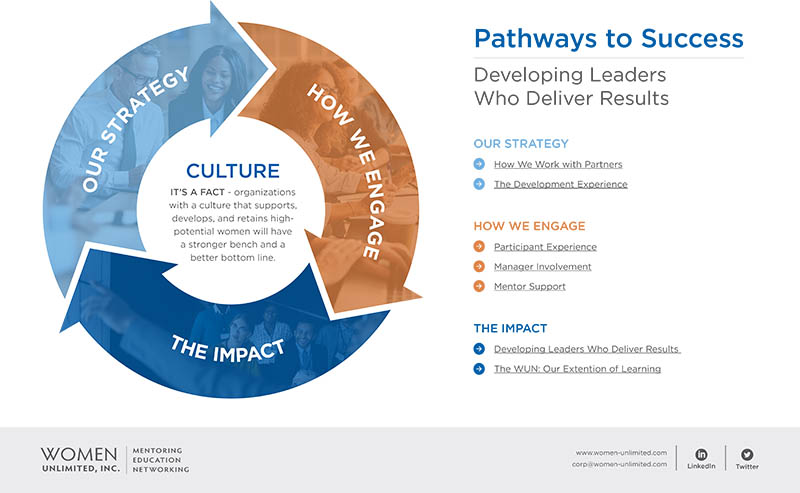 OUR STRATEGY

HOW WE ENGAGE

THE IMPACT

CULTURE

IT'S A FACT - organizations with a culture that supports, develops, and retains high-potential women will have a stronger bench and a better bottom line.

Pathways to Success

Developing Leaders Who Deliver Results

OUR STRATEGY

How We Work with Partners

The Development Experience

HOW WE ENGAGE

Participant Experience

Manager Involvement

Mentor Support

THE IMPACT

Developing Leaders Who Deliver Results

The WUN: Our Extention of Learning

WOMEN UNLIMITED, INC.

MENTORING EDUCATION NETWORKING

www.women-unlimited.com
corp@women-unlimited.com

LinkedIn

Twitter